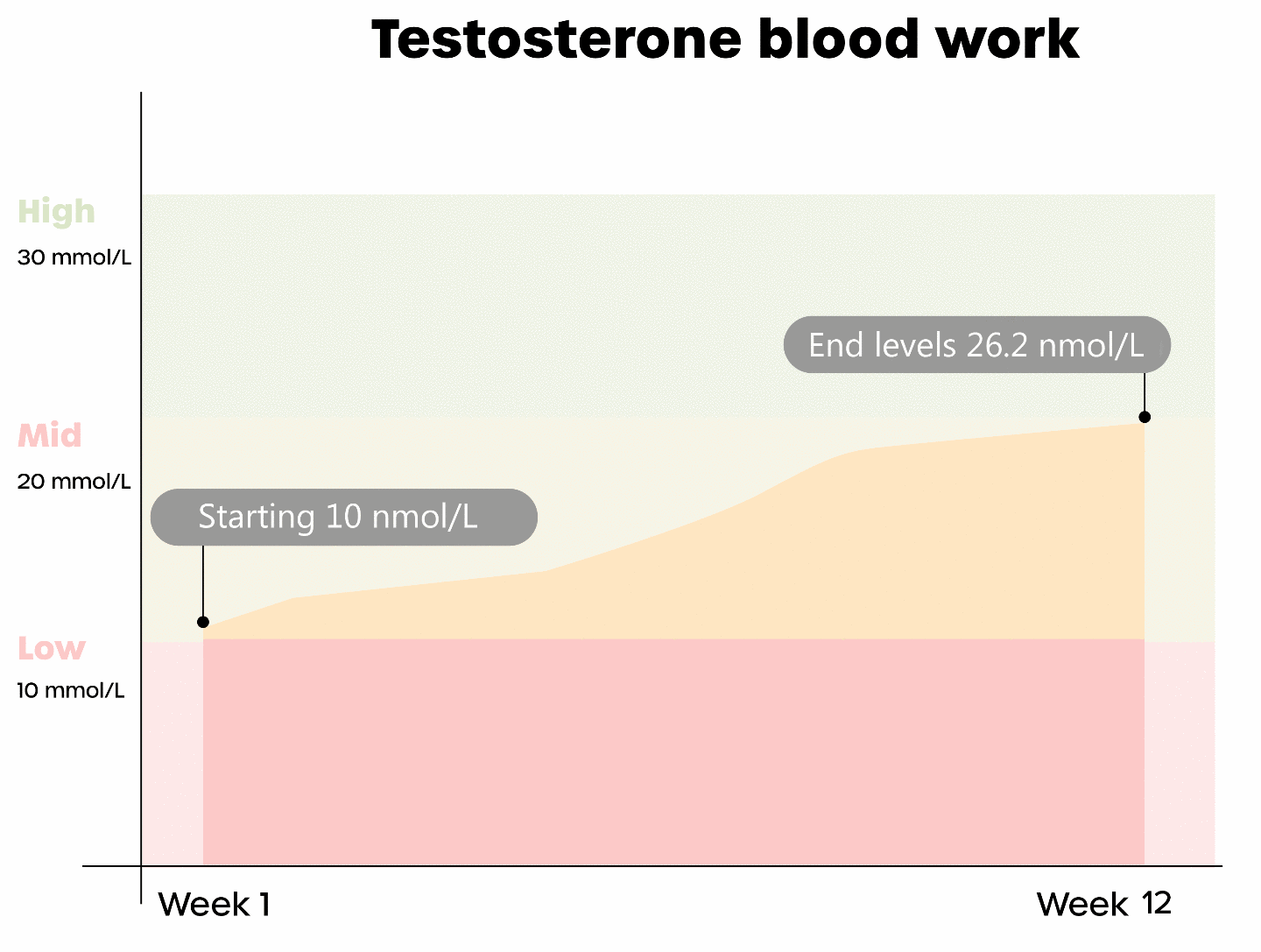 Testosterone blood work

High
30 mmol/L

Mid
20 mmol/L

Low
10 mmol/L

End levels 26.2 nmol/L

Starting 10 nmol/L

Week 1

Week 12